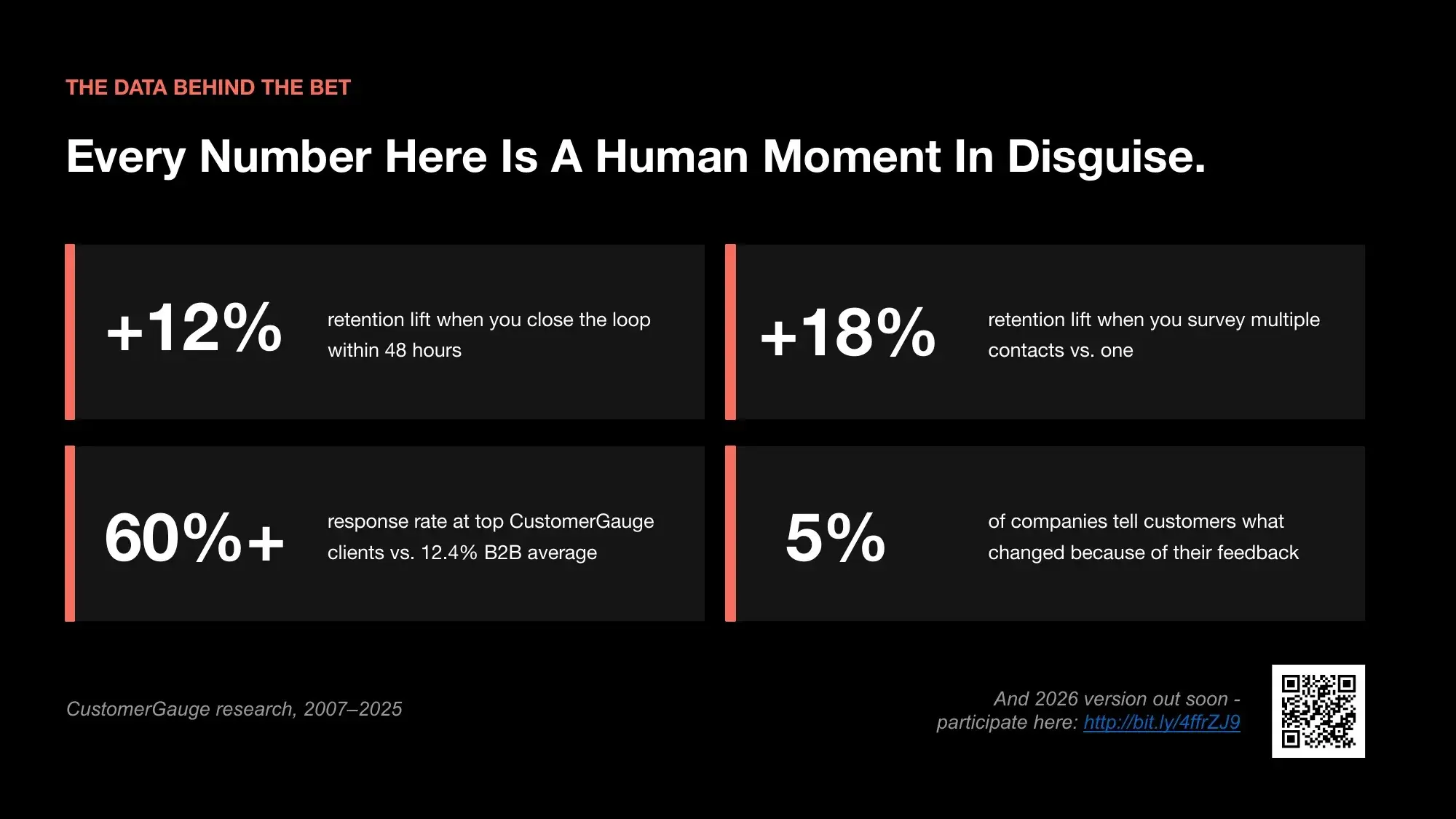 THE DATA BEHIND THE BET

Every Number Here Is A Human Moment In Disguise.

+12% retention lift when you close the loop within 48 hours

+18% retention lift when you survey multiple contacts vs. one

60%+ response rate at top CustomerGauge clients vs. 12.4% B2B average

5% of companies tell customers what changed because of their feedback

CustomerGauge research, 2007–2025

And 2026 version out soon - participate here: http://bit.ly/4ffrZJ9